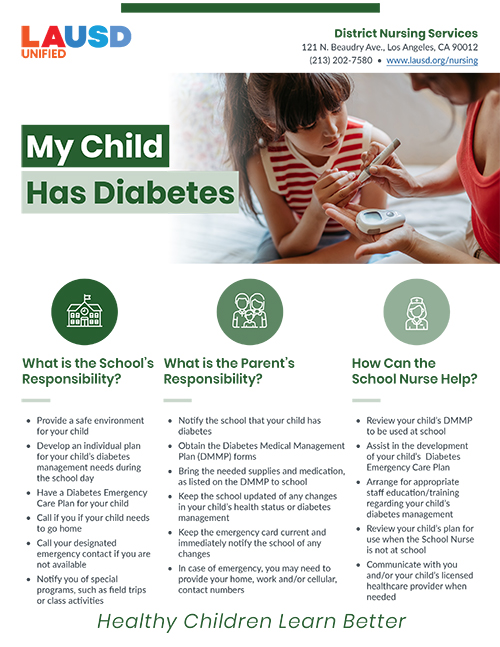 LAUSD UNIFIED

District Nursing Services
121 N. Beaudry Ave., Los Angeles, CA 90012
(213) 202-7580 • www.lausd.org/nursing

My Child Has Diabetes

What is the School's Responsibility?

- Provide a safe environment for your child
- Develop an individual plan for your child's diabetes management needs during the school day
- Have a Diabetes Emergency Care Plan for your child
- Call if you if your child needs to go home
- Call your designated emergency contact if you are not available
- Notify you of special programs, such as field trips or class activities

What is the Parent's Responsibility?

- Notify the school that your child has diabetes
- Obtain the Diabetes Medical Management Plan (DMMP) forms
- Bring the needed supplies and medication, as listed on the DMMP to school
- Keep the school updated of any changes in your child's health status or diabetes management
- Keep the emergency card current and immediately notify the school of any changes
- In case of emergency, you may need to provide your home, work and/or cellular, contact numbers

How Can the School Nurse Help?

- Review your child's DMMP to be used at school
- Assist in the development of your child's Diabetes Emergency Care Plan
- Arrange for appropriate staff education/training regarding your child's diabetes management
- Review your child's plan for use when the School Nurse is not at school
- Communicate with you and/or your child's licensed healthcare provider when needed

Healthy Children Learn Better